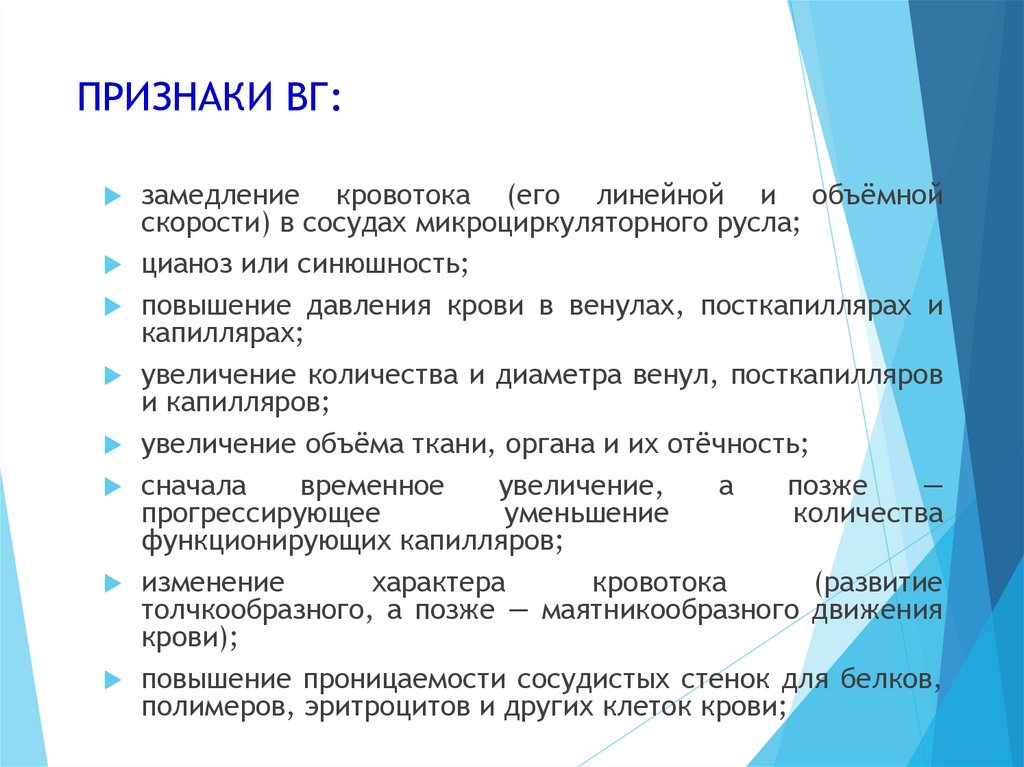 ПРИЗНАКИ ВГ:

замедление кровотока (его линейной и объёмной скорости) в сосудах микроциркуляторного русла;

цианоз или синюшность;

повышение давления крови в венулах, посткапиллярах и капиллярах;

увеличение количества и диаметра венул, посткапилляров и капилляров;

увеличение объёма ткани, органа и их отёчность;

сначала временное увеличение, а позже — прогрессирующее уменьшение количества функционирующих капилляров;

изменение характера кровотока (развитие толчкообразного, а позже — маятникообразного движения крови);

повышение проницаемости сосудистых стенок для белков, полимеров, эритроцитов и других клеток крови;